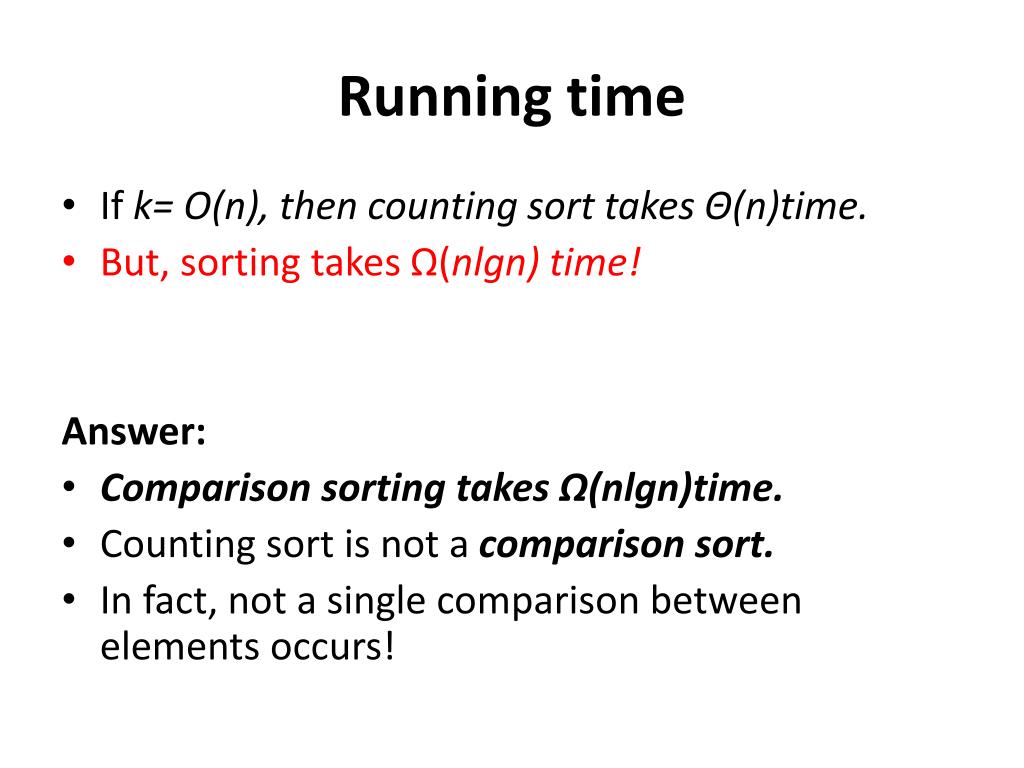 Running time

• If $k= O(n)$, then counting sort takes $\Theta(n)$time.
• But, sorting takes $\Omega(nlgn)$ time!

Answer:
• Comparison sorting takes $\Omega(nlgn)$time.
• Counting sort is not a comparison sort.
• In fact, not a single comparison between elements occurs!